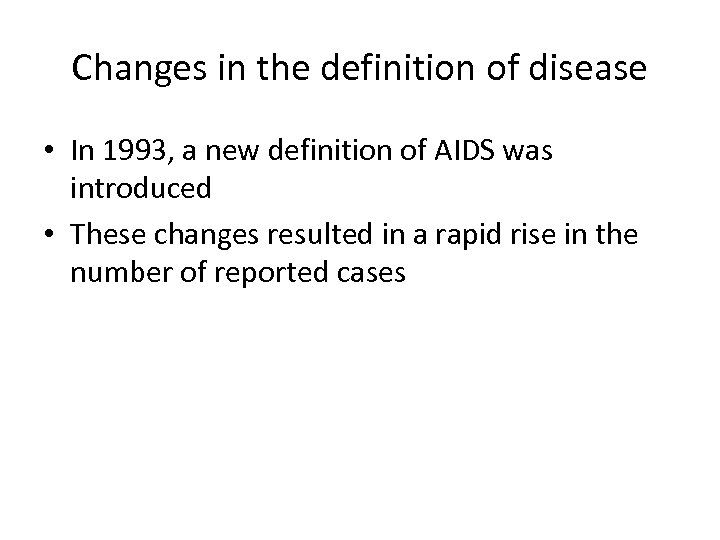 Changes in the definition of disease

• In 1993, a new definition of AIDS was introduced
• These changes resulted in a rapid rise in the number of reported cases